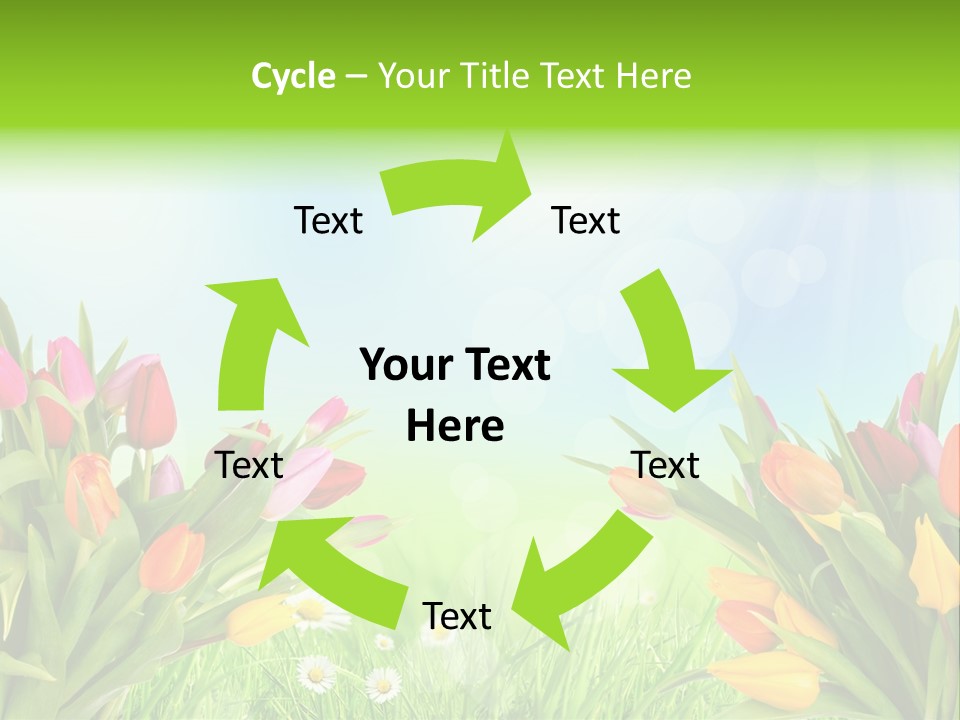 Cycle – Your Title Text Here

Text

Text

Your Text Here

Text

Text

Text